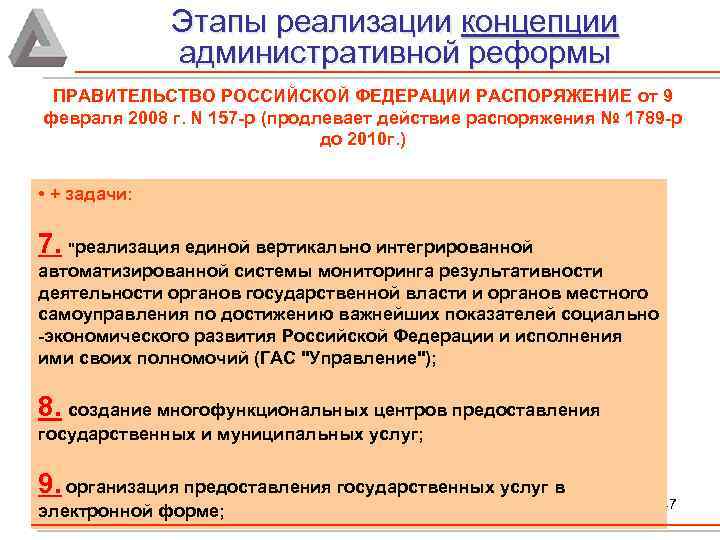 Этапы реализации концепции административной реформы

ПРАВИТЕЛЬСТВО РОССИЙСКОЙ ФЕДЕРАЦИИ РАСПОРЯЖЕНИЕ от 9 февраля 2008 г. N 157-р (продлевает действие распоряжения № 1789-р до 2010г.)

• + задачи:

7. "реализация единой вертикально интегрированной автоматизированной системы мониторинга результативности деятельности органов государственной власти и органов местного самоуправления по достижению важнейших показателей социально -экономического развития Российской Федерации и исполнения ими своих полномочий (ГАС "Управление");

8. создание многофункциональных центров предоставления государственных и муниципальных услуг;

9. организация предоставления государственных услуг в электронной форме;

17